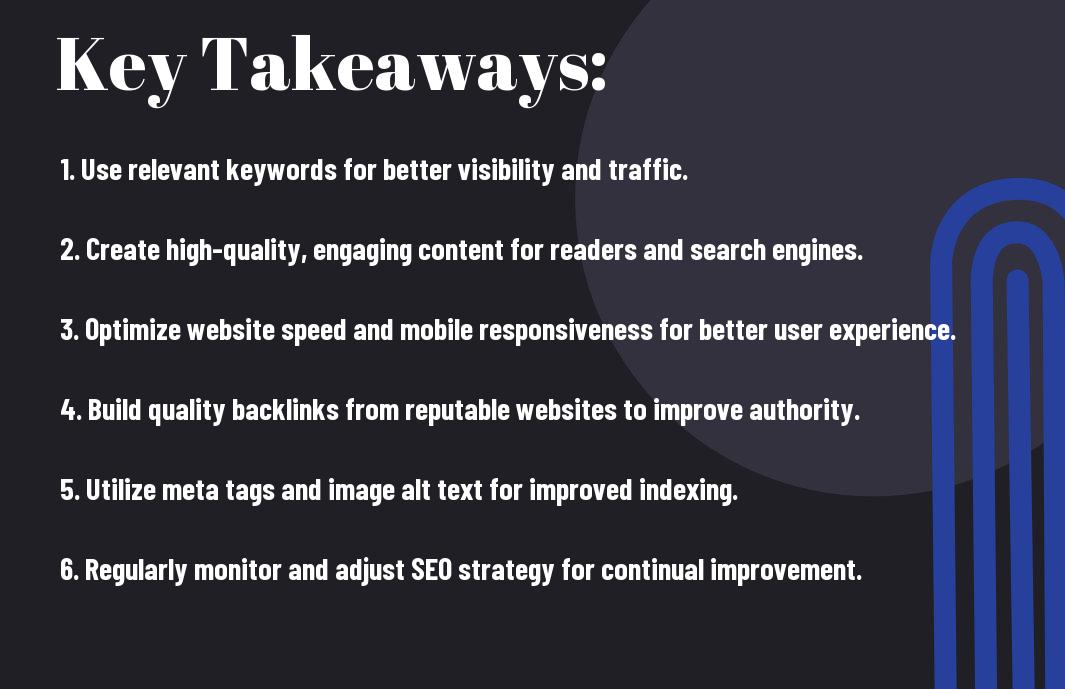 Key Takeaways:

1. Use relevant keywords for better visibility and traffic.

2. Create high-quality, engaging content for readers and search engines.

3. Optimize website speed and mobile responsiveness for better user experience.

4. Build quality backlinks from reputable websites to improve authority.

5. Utilize meta tags and image alt text for improved indexing.

6. Regularly monitor and adjust SEO strategy for continual improvement.